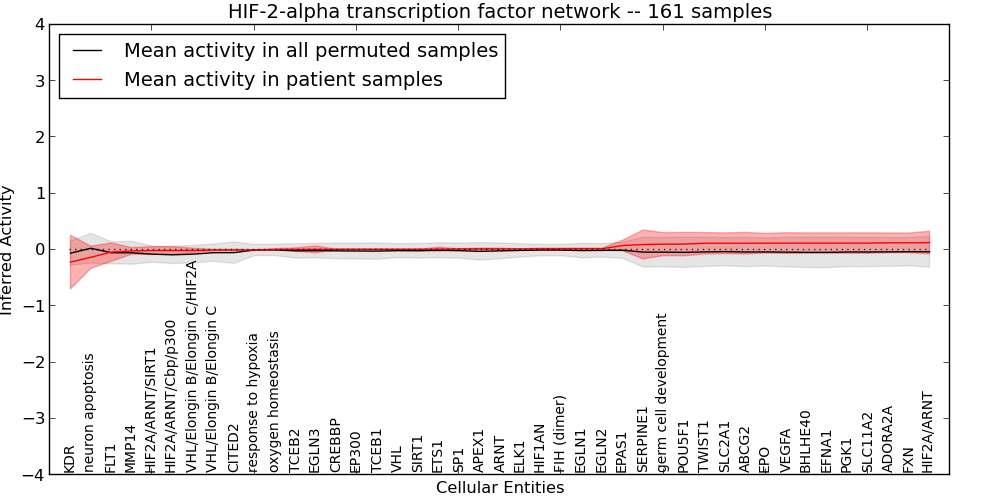 HIF-2-alpha transcription factor network -- 161 samples

Mean activity in all permuted samples
Mean activity in patient samples

Inferred Activity

4
3
2
1
0
−1
−2
−3
−4

KDR
neuron apoptosis
FLT1
MMP14
HIF2A/ARNT/SIRT1
HIF2A/ARNT/Cbp/p300
VHL/Elongin B/Elongin C/HIF2A
VHL/Elongin B/Elongin C
CITED2
response to hypoxia
oxygen homeostasis
TCEB2
EGLN3
CREBBP
EP300
TCEB1
VHL
SIRT1
ETS1
SP1
APEX1
ARNT
ELK1
HIF1AN
FIH (dimer)
EGLN1
EGLN2
EPAS1
SERPINE1
germ cell development
POU5F1
TWIST1
SLC2A1
ABCG2
EPO
VEGFA
BHLHE40
EFNA1
PGK1
SLC11A2
ADORA2A
FXN
HIF2A/ARNT

Cellular Entities